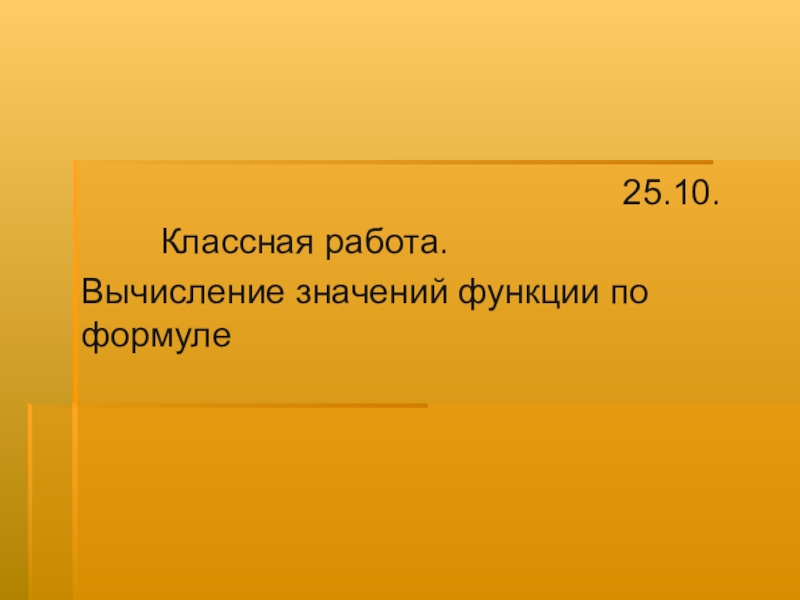 25.10.

Классная работа.

Вычисление значений функции по формуле